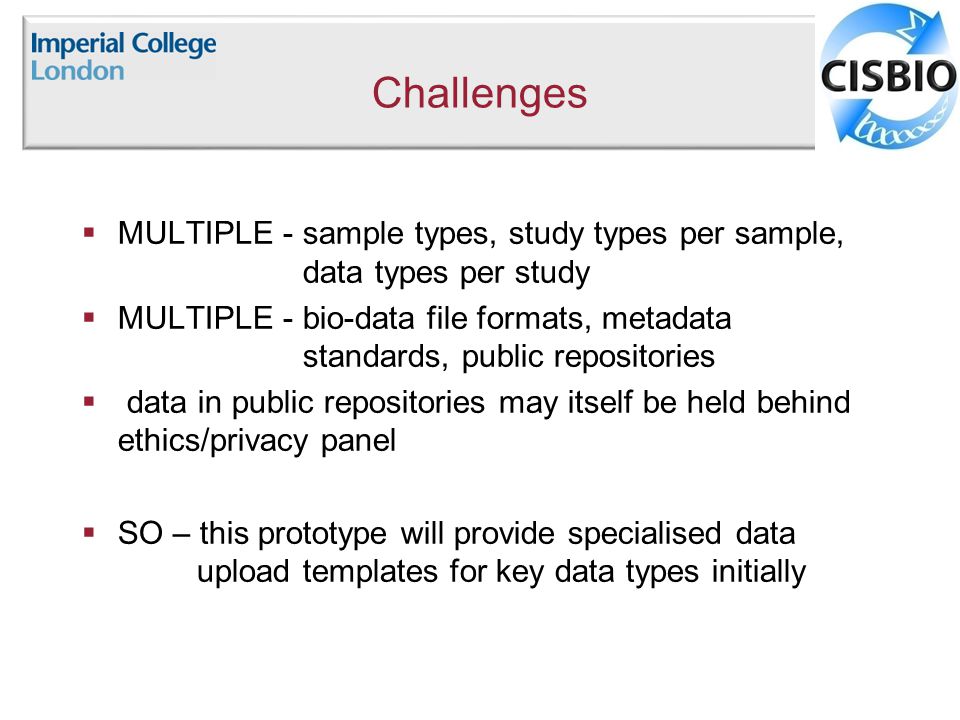 Imperial College London

Challenges

CISBIO

▪ MULTIPLE - sample types, study types per sample, data types per study

▪ MULTIPLE - bio-data file formats, metadata standards, public repositories

▪ data in public repositories may itself be held behind ethics/privacy panel

▪ SO – this prototype will provide specialised data upload templates for key data types initially